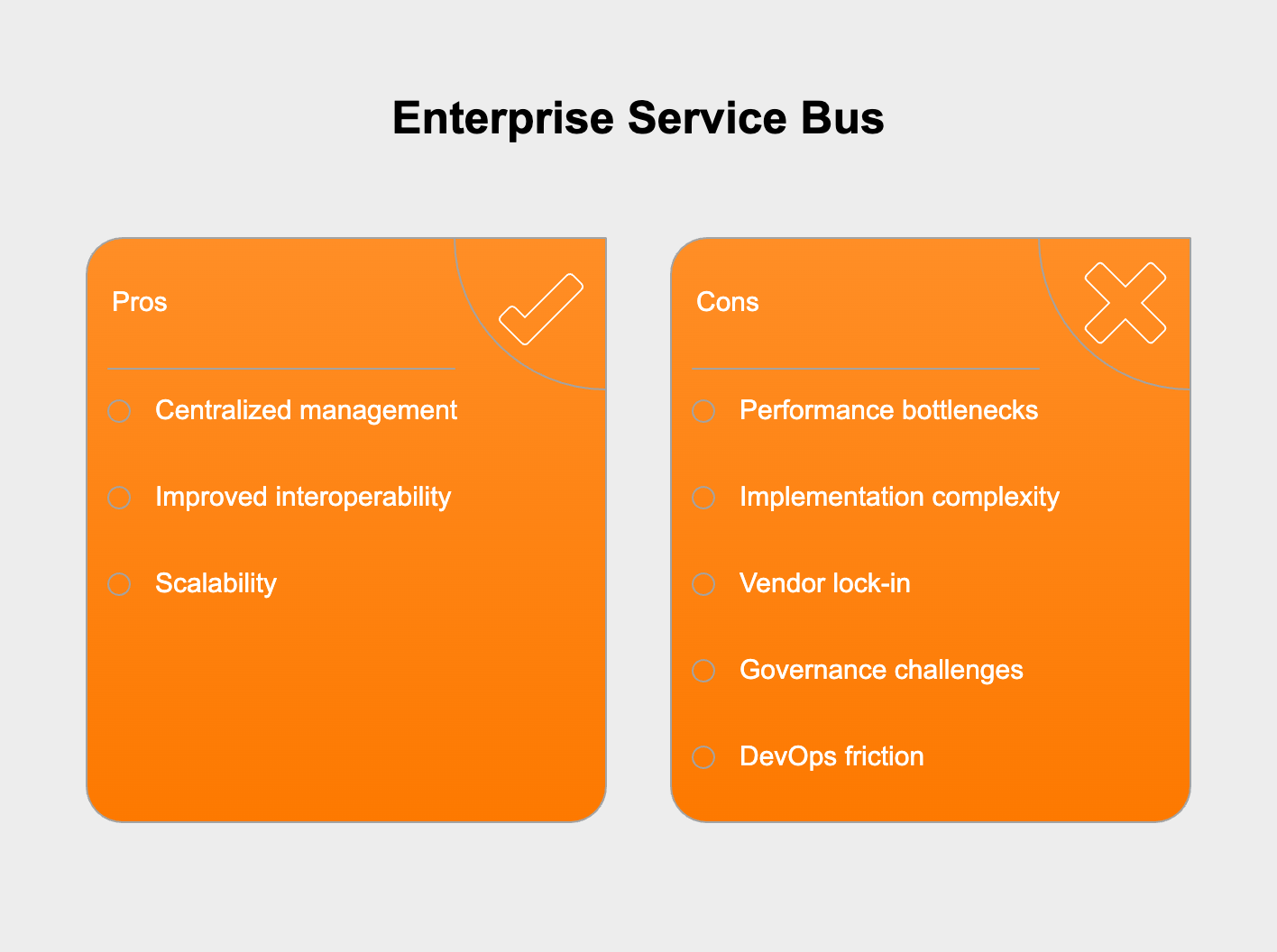 Enterprise Service Bus

Pros

Centralized management

Improved interoperability

Scalability

Cons

Performance bottlenecks

Implementation complexity

Vendor lock-in

Governance challenges

DevOps friction